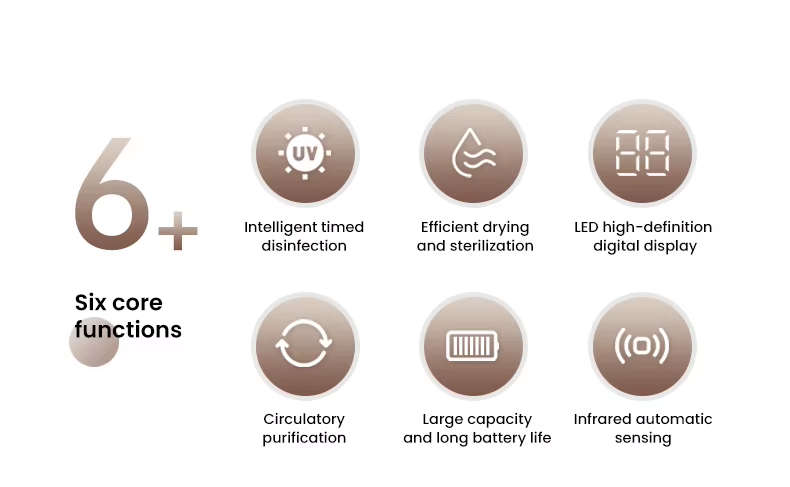 6+

Six core functions

UV

Intelligent timed disinfection

Efficient drying and sterilization

88

LED high-definition digital display

Circulatory purification

Large capacity and long battery life

Infrared automatic sensing